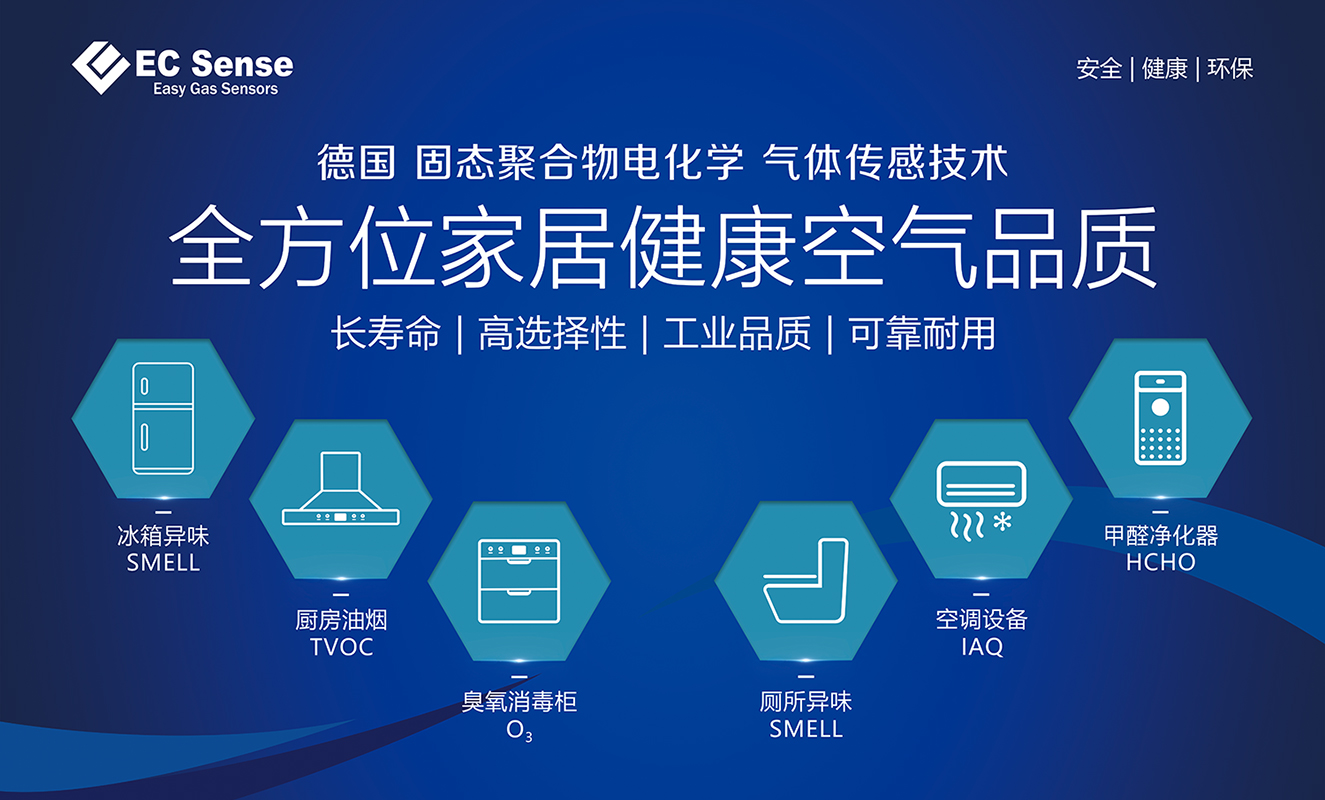 EC Sense
Easy Gas Sensors

安全 | 健康 | 环保

德国 固态聚合物电化学 气体传感技术

全方位家居健康空气品质

长寿命 | 高选择性 | 工业品质 | 可靠耐用

冰箱异味
SMELL

厨房油烟
TVOC

臭氧消毒柜
$O_3$

厕所异味
SMELL

空调设备
IAQ

甲醛净化器
HCHO